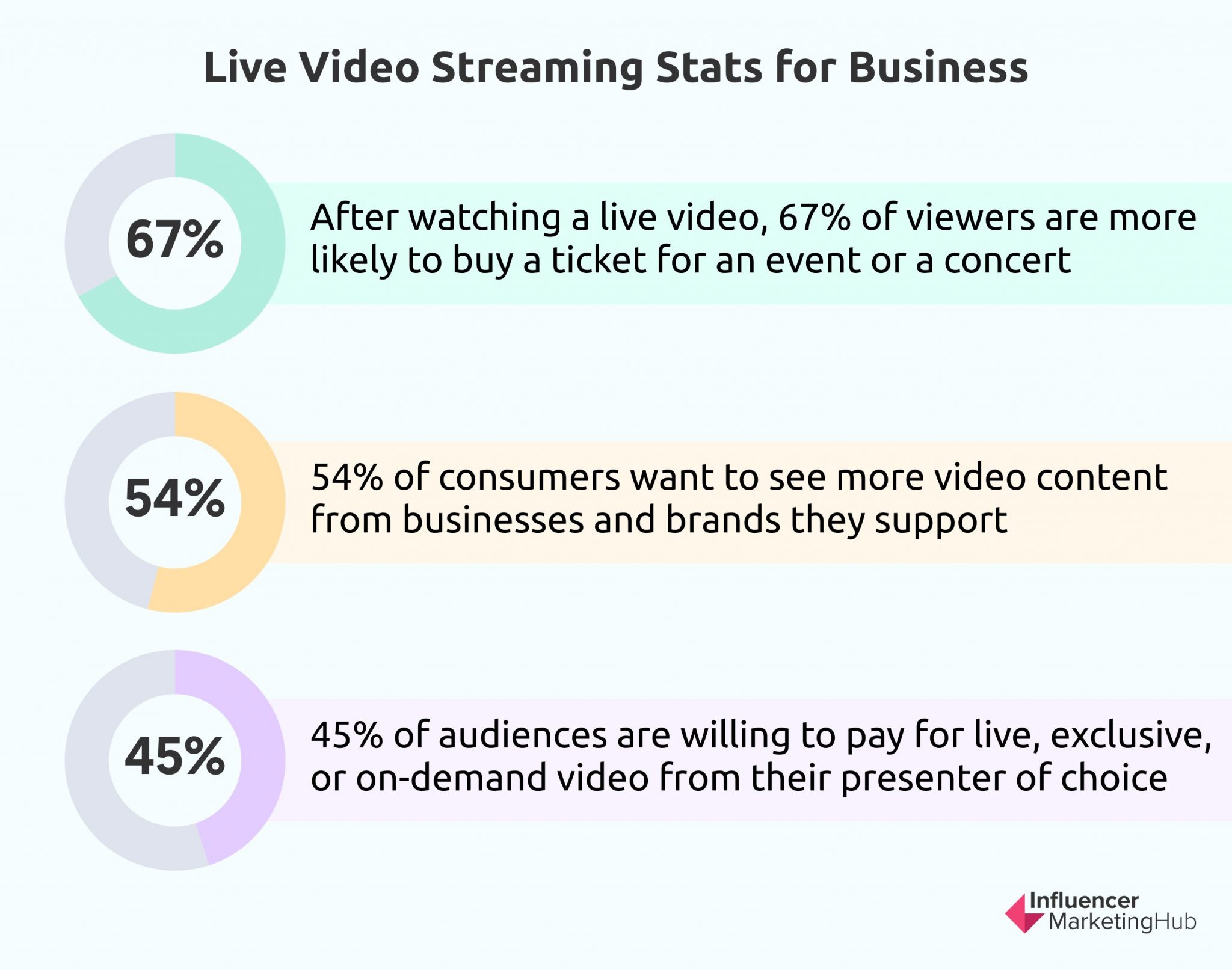 Live Video Streaming Stats for Business

67%

After watching a live video, 67% of viewers are more likely to buy a ticket for an event or a concert

54%

54% of consumers want to see more video content from businesses and brands they support

45%

45% of audiences are willing to pay for live, exclusive, or on-demand video from their presenter of choice

Influencer MarketingHub